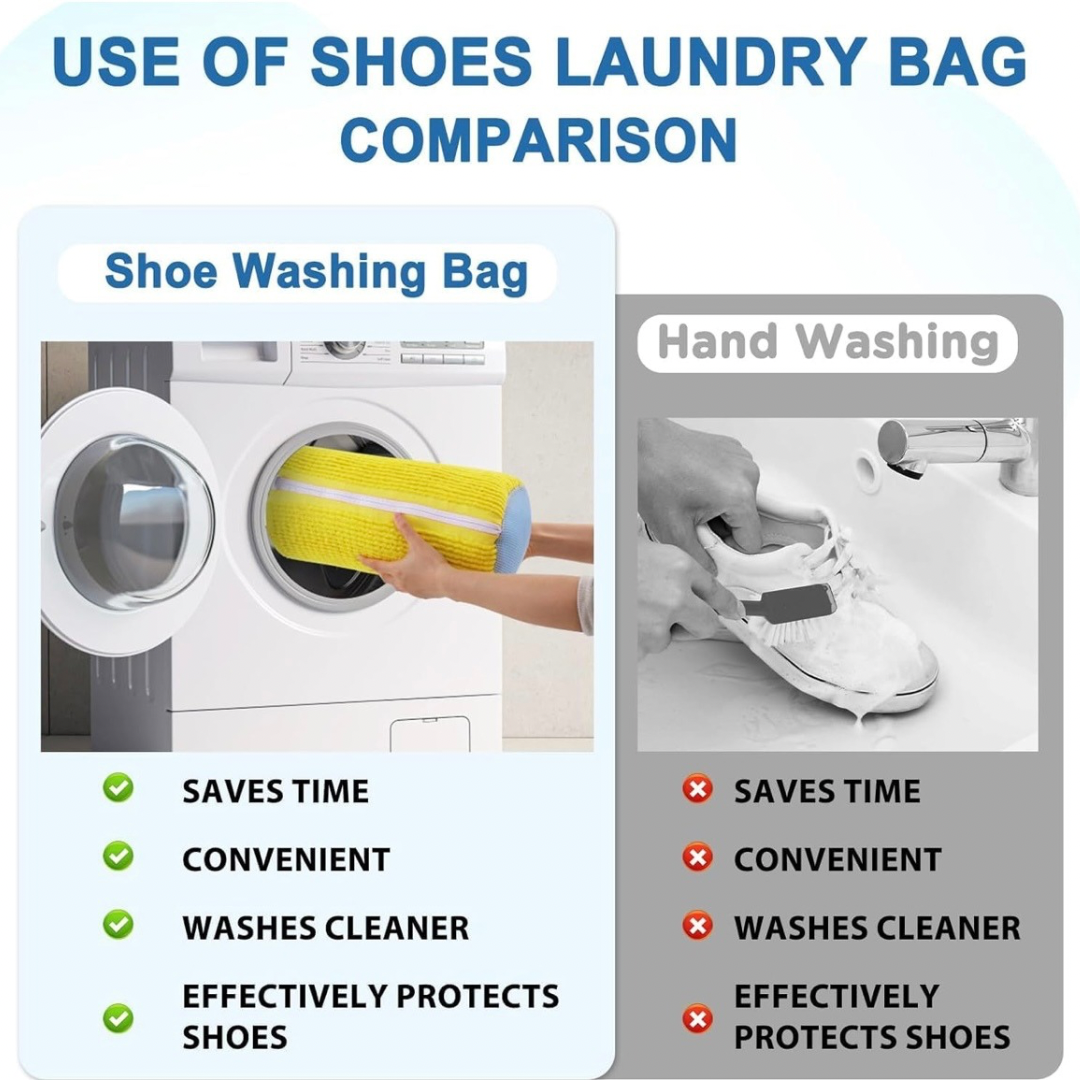 USE OF SHOES LAUNDRY BAG COMPARISON

Shoe Washing Bag

SAVES TIME

CONVENIENT

WASHES CLEANER

EFFECTIVELY PROTECTS SHOES

Hand Washing

SAVES TIME

CONVENIENT

WASHES CLEANER

EFFECTIVELY PROTECTS SHOES